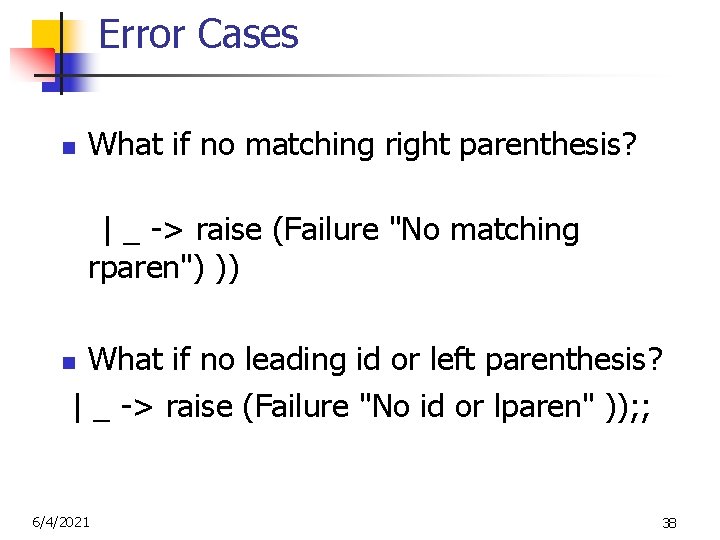 Error Cases

What if no matching right parenthesis?

| _ -> raise (Failure "No matching rparen") ))

What if no leading id or left parenthesis?

| _ -> raise (Failure "No id or lparen" ));;

6/4/2021

38